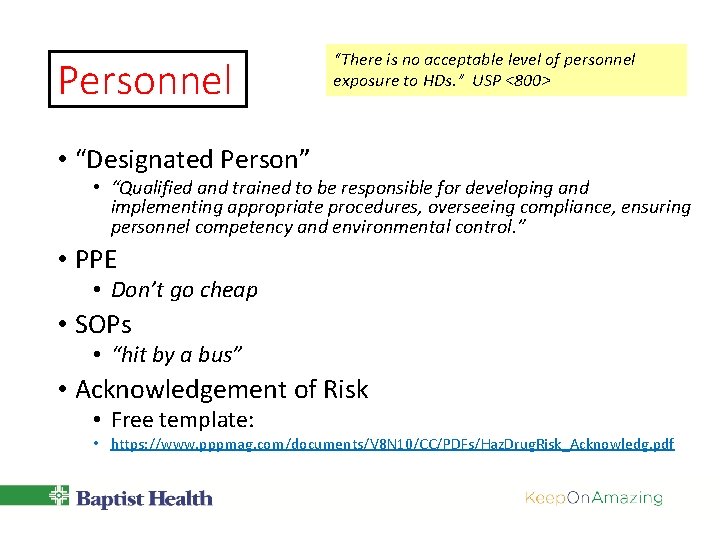 Personnel

"There is no acceptable level of personnel exposure to HDs." USP <800>

• "Designated Person"
  • "Qualified and trained to be responsible for developing and implementing appropriate procedures, overseeing compliance, ensuring personnel competency and environmental control."
• PPE
  • Don't go cheap
• SOPs
  • "hit by a bus"
• Acknowledgement of Risk
  • Free template:
  • https://www.pppmag.com/documents/V8N10/CC/PDFs/HazDrugRisk_Acknowledg.pdf

Baptist Health

KeepOnAmazing